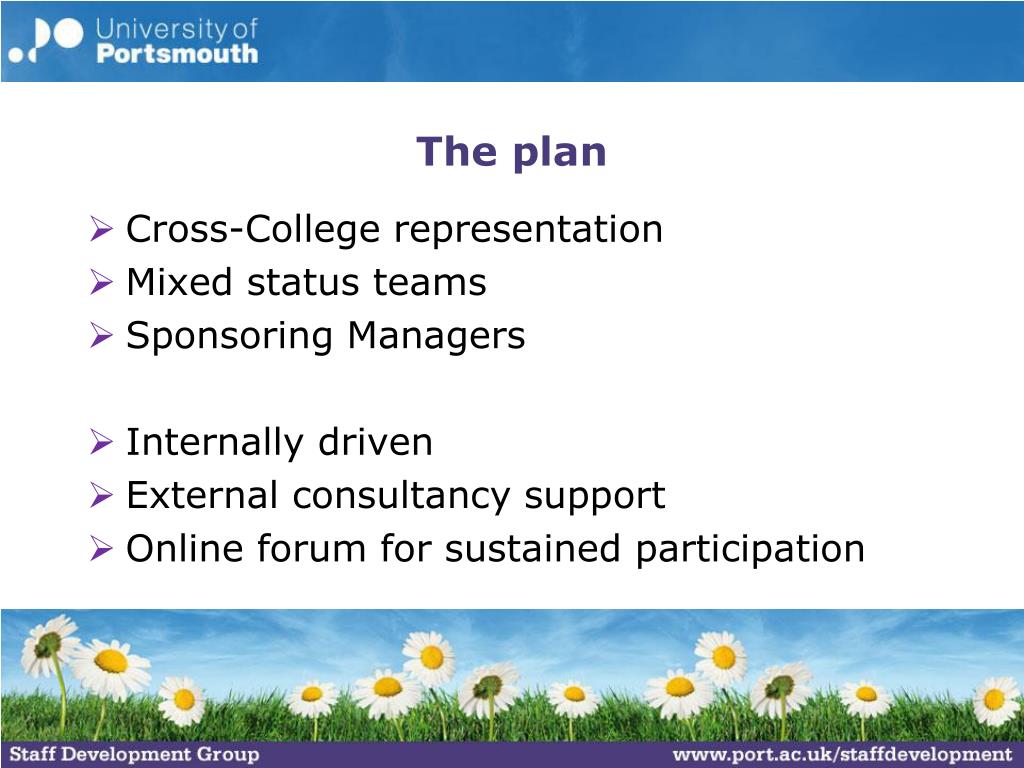 University of
Portsmouth

The plan

➢ Cross-College representation
➢ Mixed status teams
➢ Sponsoring Managers

➢ Internally driven
➢ External consultancy support
➢ Online forum for sustained participation

Staff Development Group

www.port.ac.uk/staffdevelopment